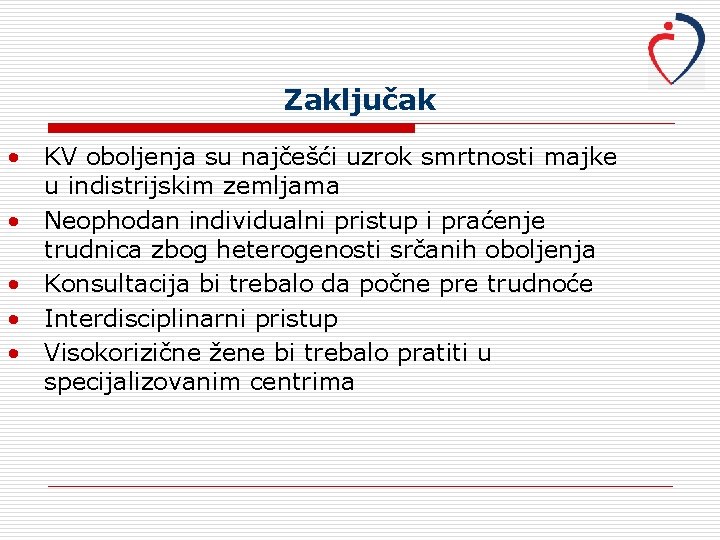 Zaključak

• KV oboljenja su najčešći uzrok smrtnosti majke u indistrijskim zemljama
• Neophodan individualni pristup i praćenje trudnica zbog heterogenosti srčanih oboljenja
• Konsultacija bi trebalo da počne pre trudnoće
• Interdisciplinarni pristup
• Visokorizične žene bi trebalo pratiti u specijalizovanim centrima